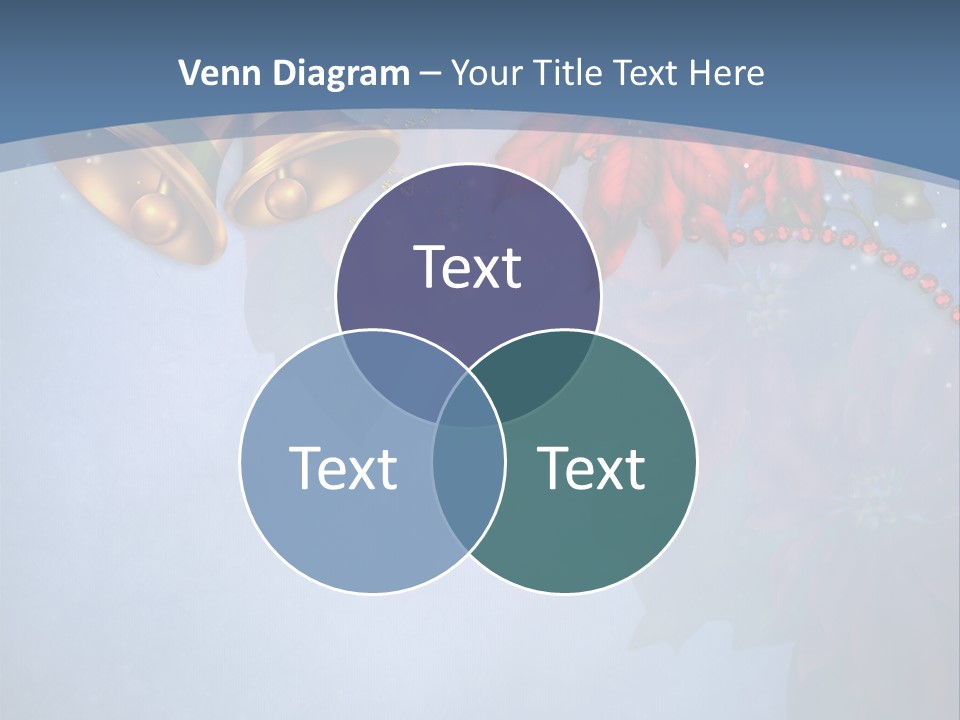 Venn Diagram – Your Title Text Here

Text

Text

Text